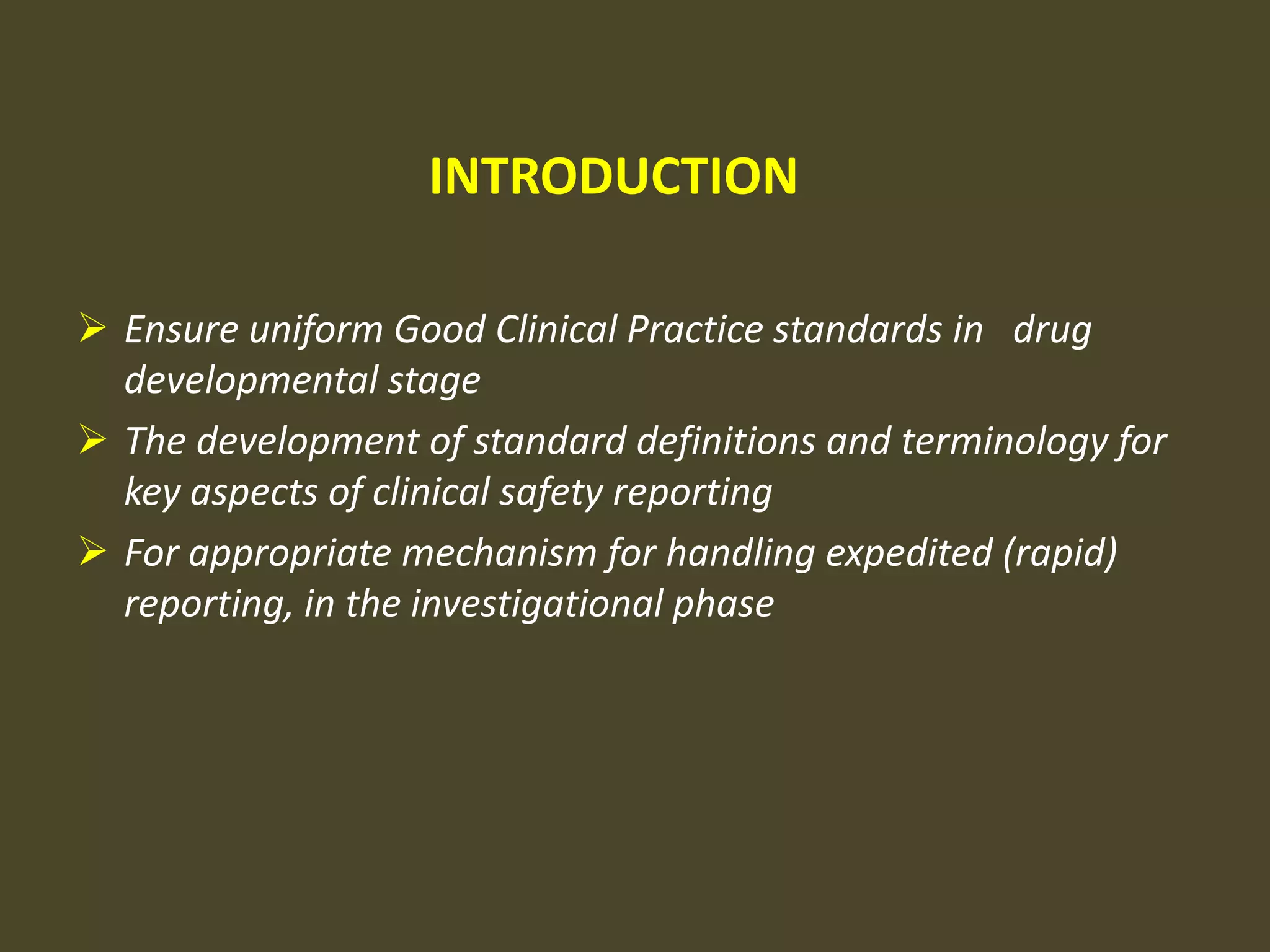 INTRODUCTION

➢ Ensure uniform Good Clinical Practice standards in drug developmental stage

➢ The development of standard definitions and terminology for key aspects of clinical safety reporting

➢ For appropriate mechanism for handling expedited (rapid) reporting, in the investigational phase